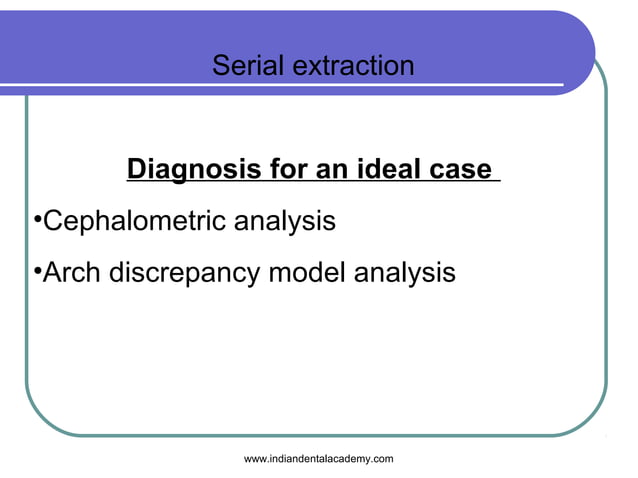 Serial extraction

Diagnosis for an ideal case

•Cephalometric analysis

•Arch discrepancy model analysis

www.indiandentalacademy.com